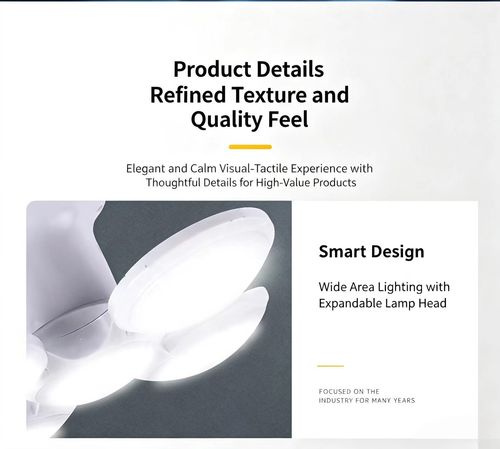 Product Details
Refined Texture and
Quality Feel

Elegant and Calm Visual-Tactile Experience with Thoughtful Details for High-Value Products

Smart Design

Wide Area Lighting with Expandable Lamp Head

FOCUSED ON THE INDUSTRY FOR MANY YEARS